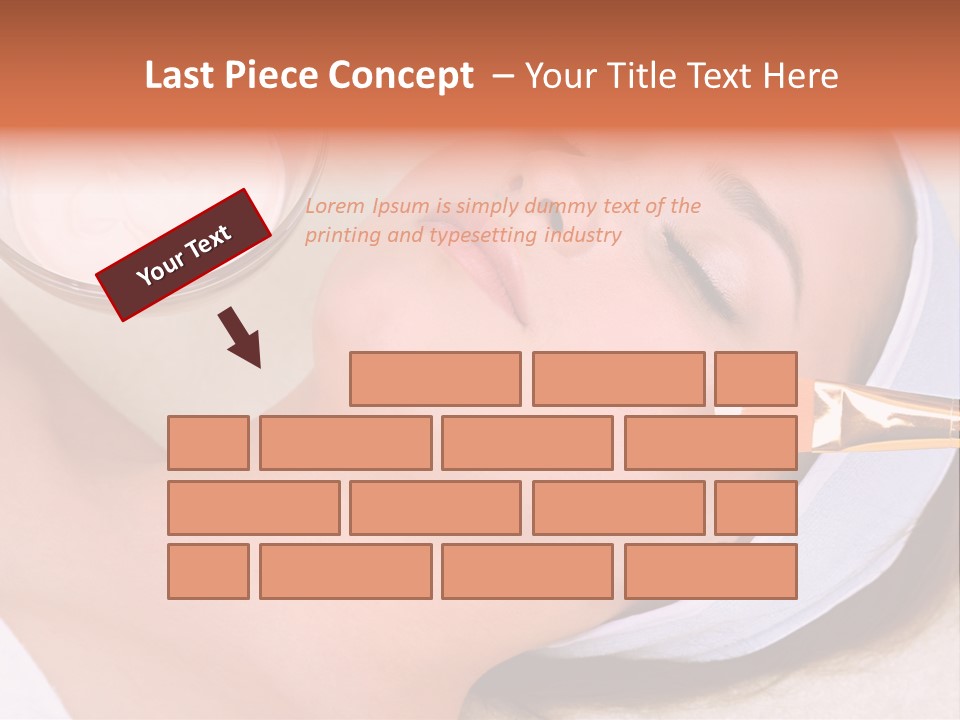 Last Piece Concept – Your Title Text Here

Your Text

Lorem Ipsum is simply dummy text of the printing and typesetting industry